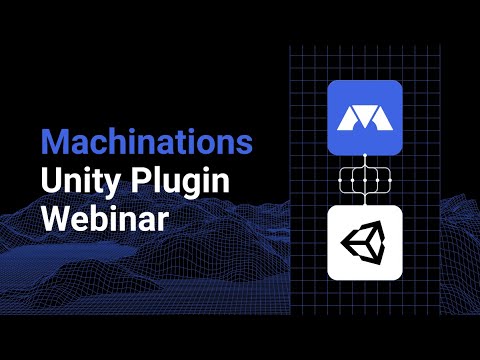 Machinations
Unity Plugin
Webinar